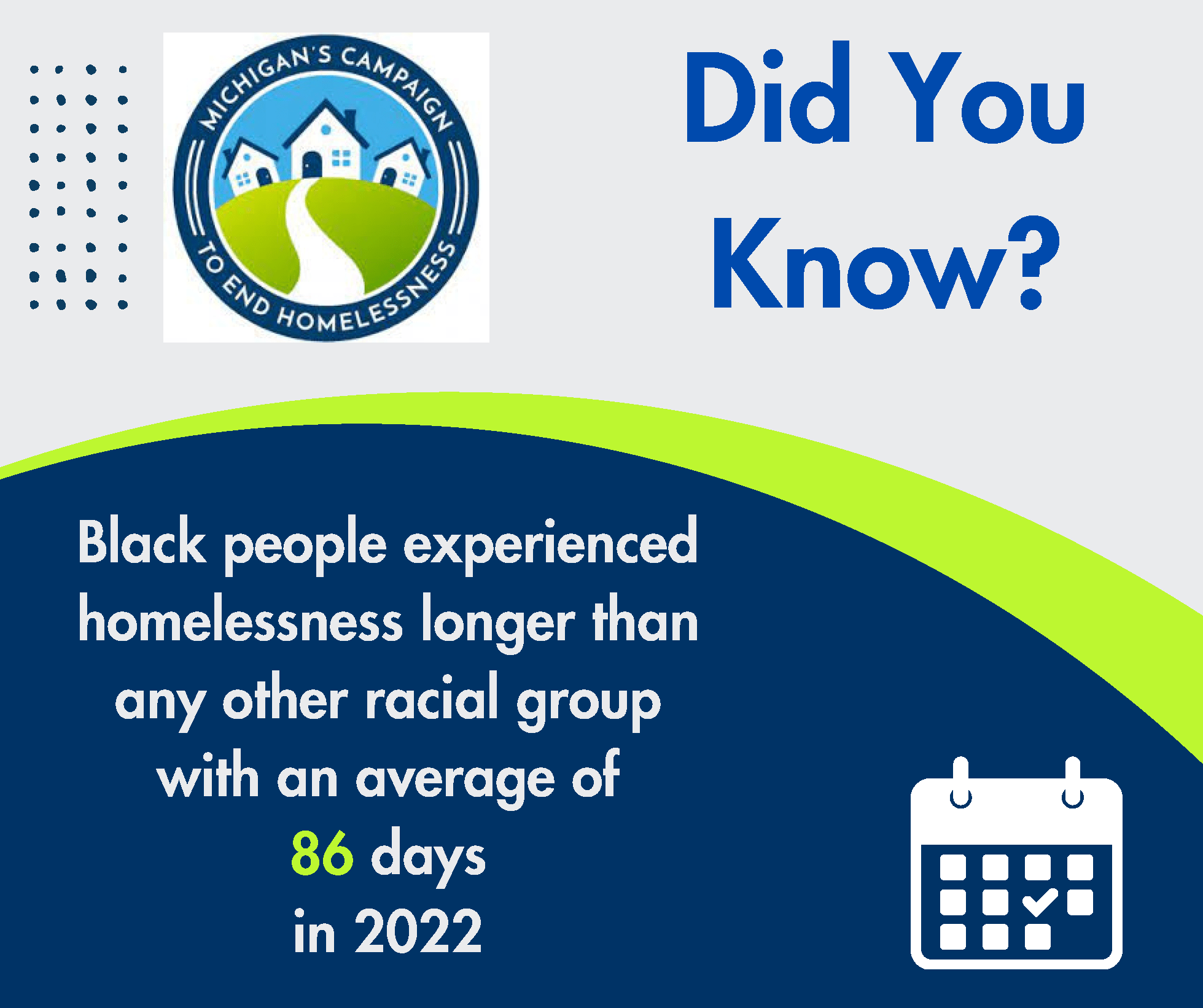 MICHIGAN'S CAMPAIGN TO END HOMELESSNESS

Did You Know?

Black people experienced homelessness longer than any other racial group with an average of 86 days in 2022